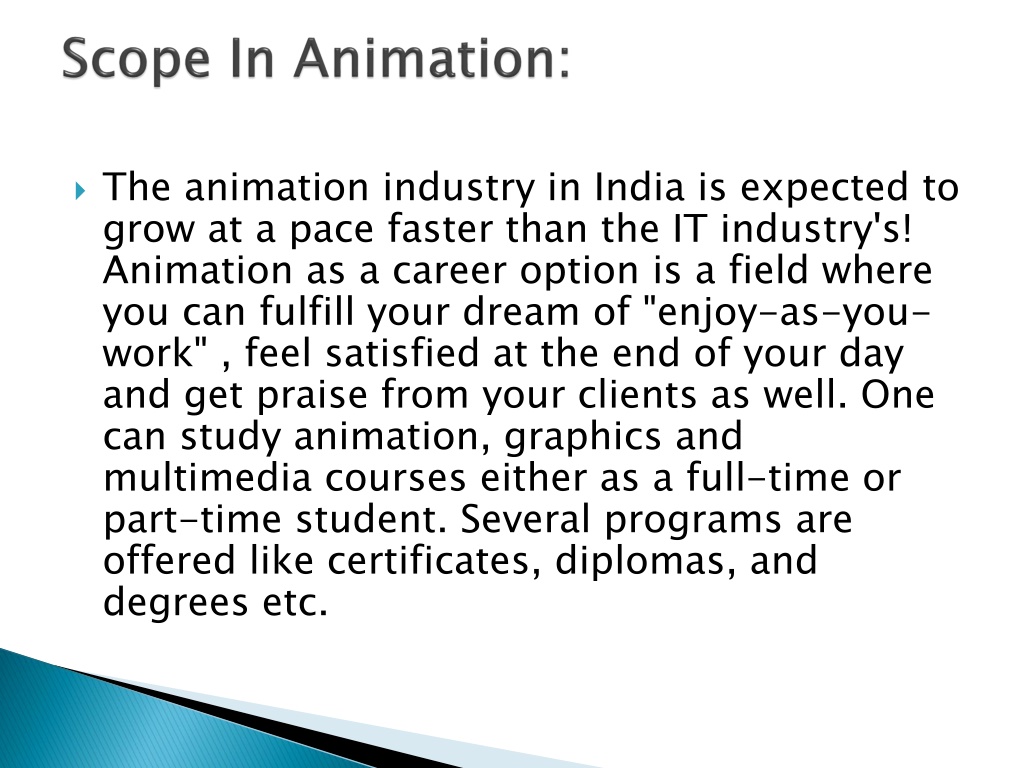 Scope In Animation:

The animation industry in India is expected to grow at a pace faster than the IT industry's! Animation as a career option is a field where you can fulfill your dream of "enjoy-as-you-work" , feel satisfied at the end of your day and get praise from your clients as well. One can study animation, graphics and multimedia courses either as a full-time or part-time student. Several programs are offered like certificates, diplomas, and degrees etc.